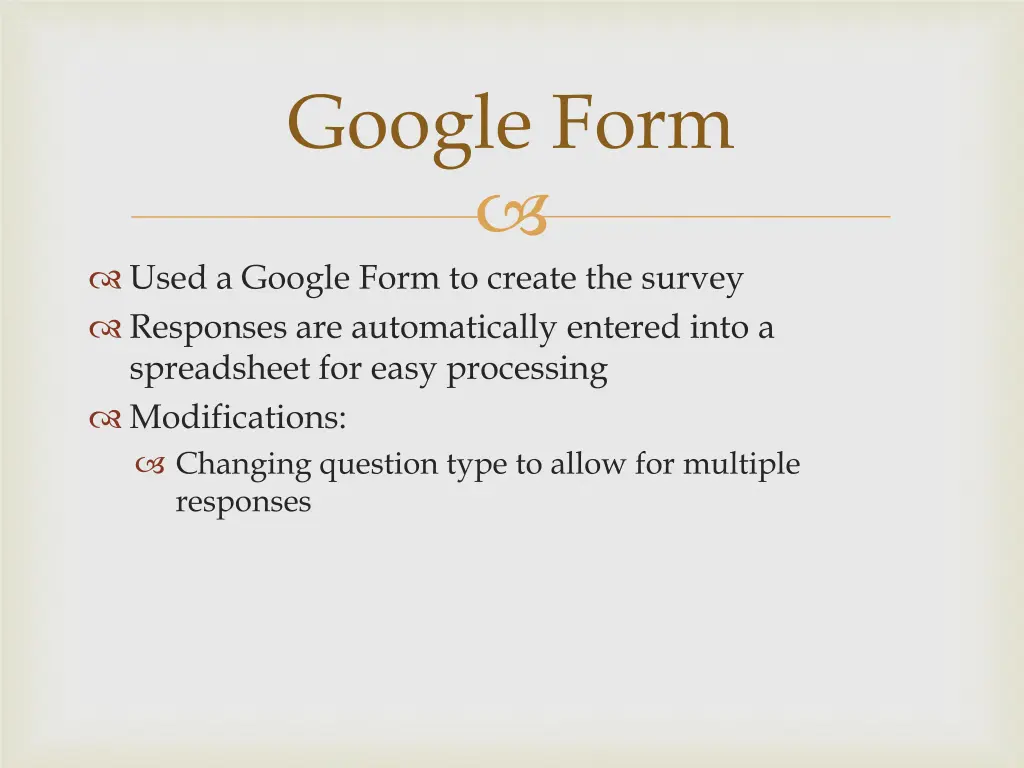 Google Form

Used a Google Form to create the survey

Responses are automatically entered into a spreadsheet for easy processing

Modifications:

Changing question type to allow for multiple responses